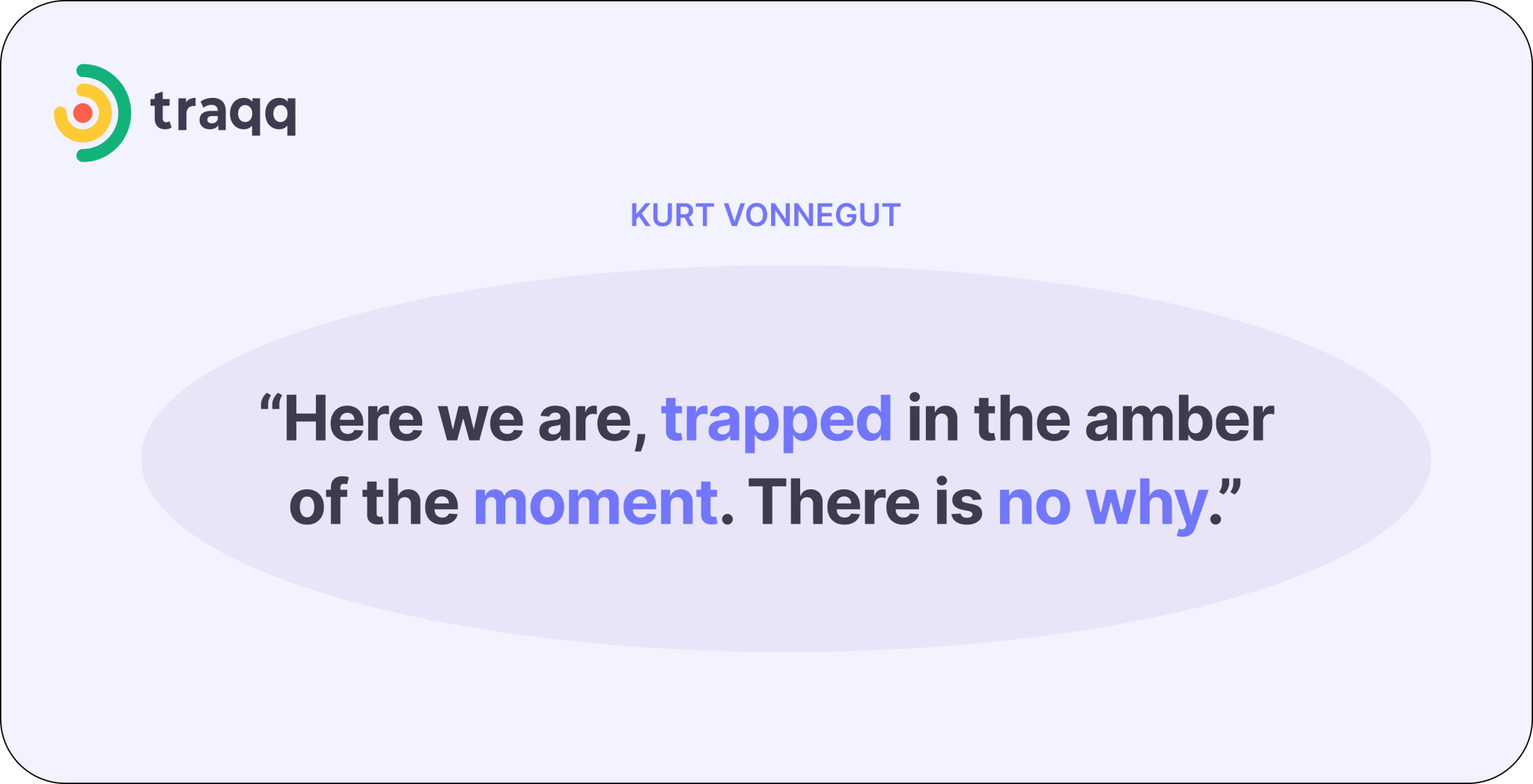 traqq

KURT VONNEGUT

“Here we are, trapped in the amber of the moment. There is no why.”